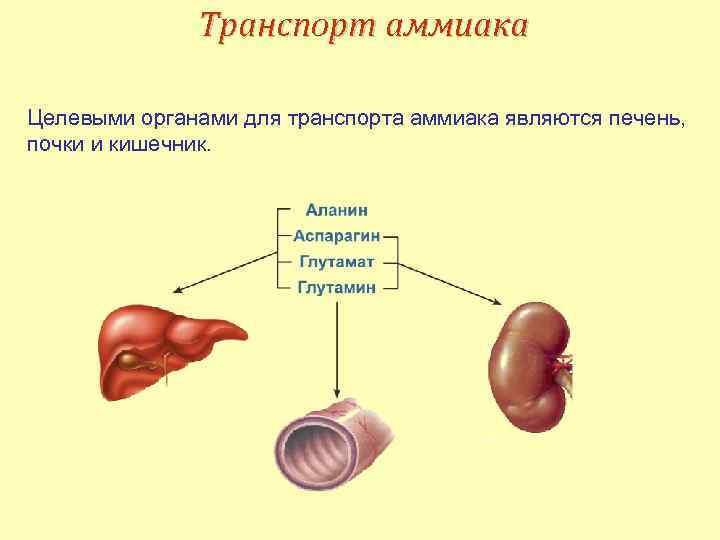 Транспорт аммиака

Целевыми органами для транспорта аммиака являются печень, почки и кишечник.

Аланин
Аспарагин
Глутамат
Глутамин